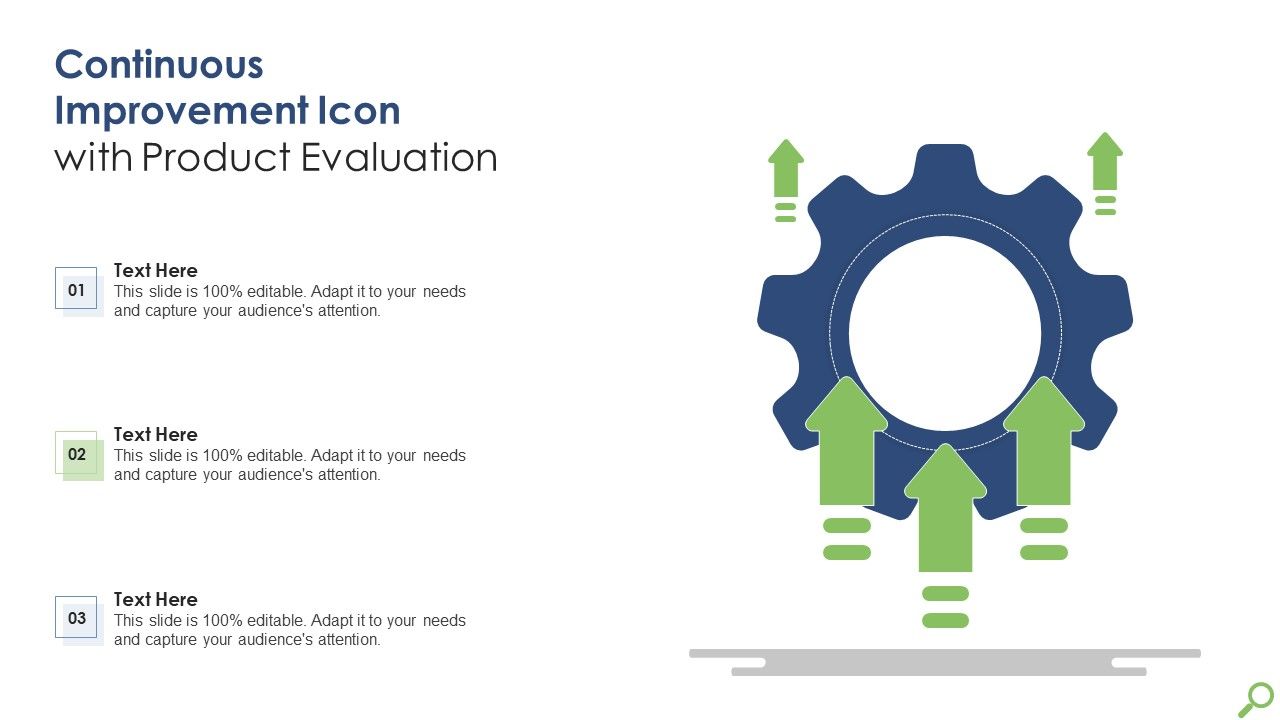 Continuous Improvement Icon with Product Evaluation

01
Text Here
This slide is 100% editable. Adapt it to your needs and capture your audience's attention.

02
Text Here
This slide is 100% editable. Adapt it to your needs and capture your audience's attention.

03
Text Here
This slide is 100% editable. Adapt it to your needs and capture your audience's attention.